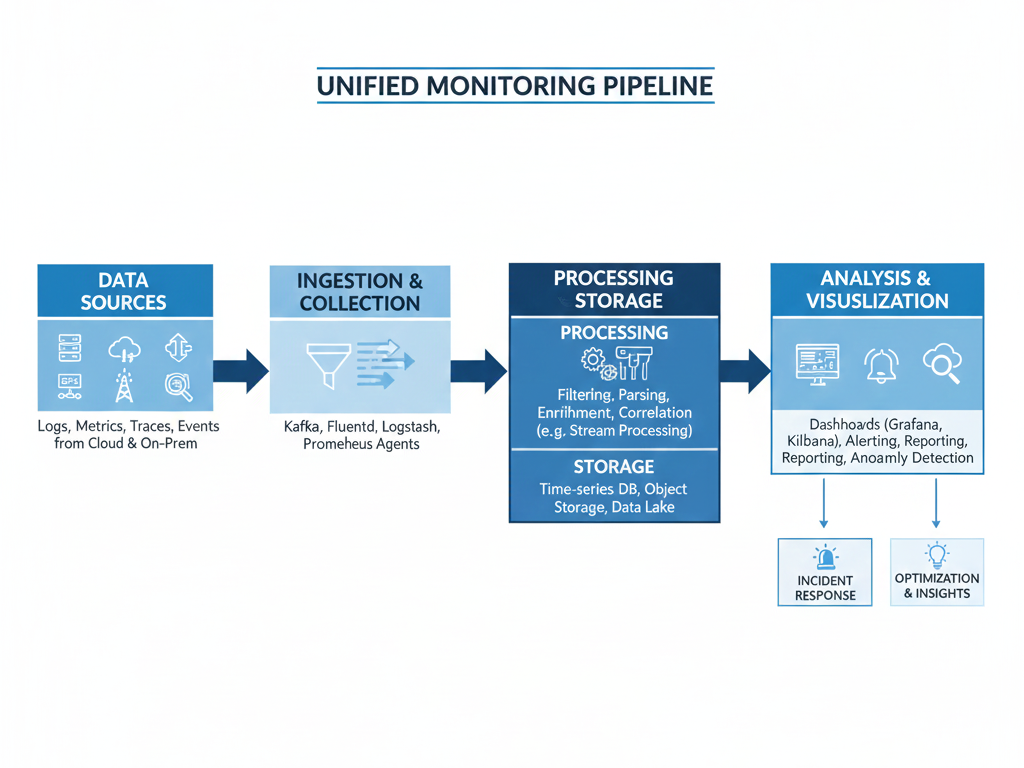 UNIFIED MONITORING PIPELINE

DATA SOURCES

GPS

Logs, Metrics, Traces, Events from Cloud & On-Prem

INGESTION & COLLECTION

Kafka, Fluentd, Logstash, Promeheus Agents

PROCESSING STORAGE

PROCESSING

Filtering, Parsing, Enrihment, Correlation (e.g. Stream Processing)

STORAGE

Time-series DB, Object Storage, Data Lake

ANALYSIS & VISUSLIZATION

Dashhoards (Grafana, Kilbana), Alerting, Reporting, Reporting, Anoamly Detection

INCIDENT RESPONSE

OPTIMIZATION & INSIGHTS